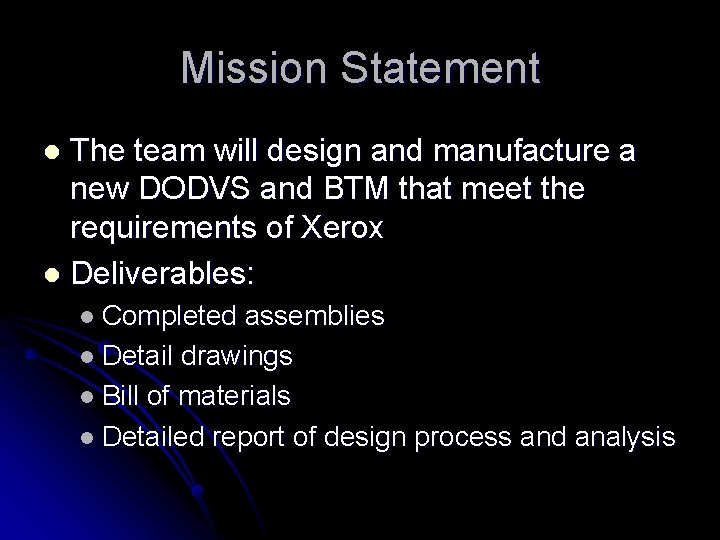 Mission Statement

- The team will design and manufacture a new DODVS and BTM that meet the requirements of Xerox
- Deliverables:
  - Completed assemblies
  - Detail drawings
  - Bill of materials
  - Detailed report of design process and analysis